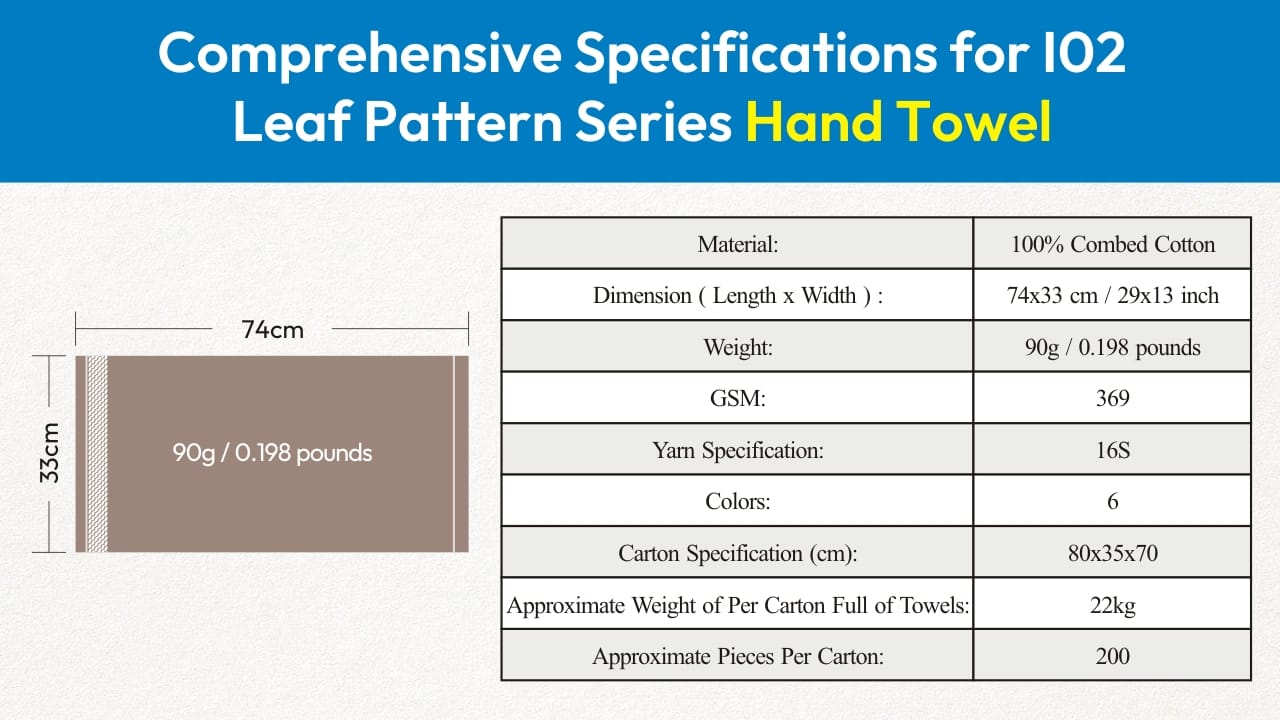 Comprehensive Specifications for 102 Leaf Pattern Series Hand Towel

74cm

33cm

90g / 0.198 pounds

| Material: | 100% Combed Cotton |
|---|---|
| Dimension ( Length x Width ) : | 74x33 cm / 29x13 inch |
| Weight: | 90g / 0.198 pounds |
| GSM: | 369 |
| Yarn Specification: | 16S |
| Colors: | 6 |
| Carton Specification (cm): | 80x35x70 |
| Approximate Weight of Per Carton Full of Towels: | 22kg |
| Approximate Pieces Per Carton: | 200 |